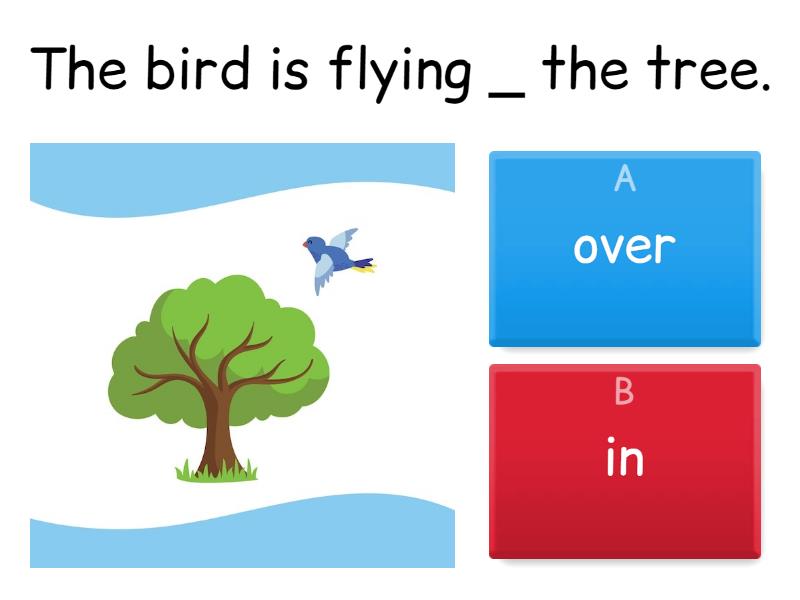 The bird is flying _ the tree.

A
over

B
in